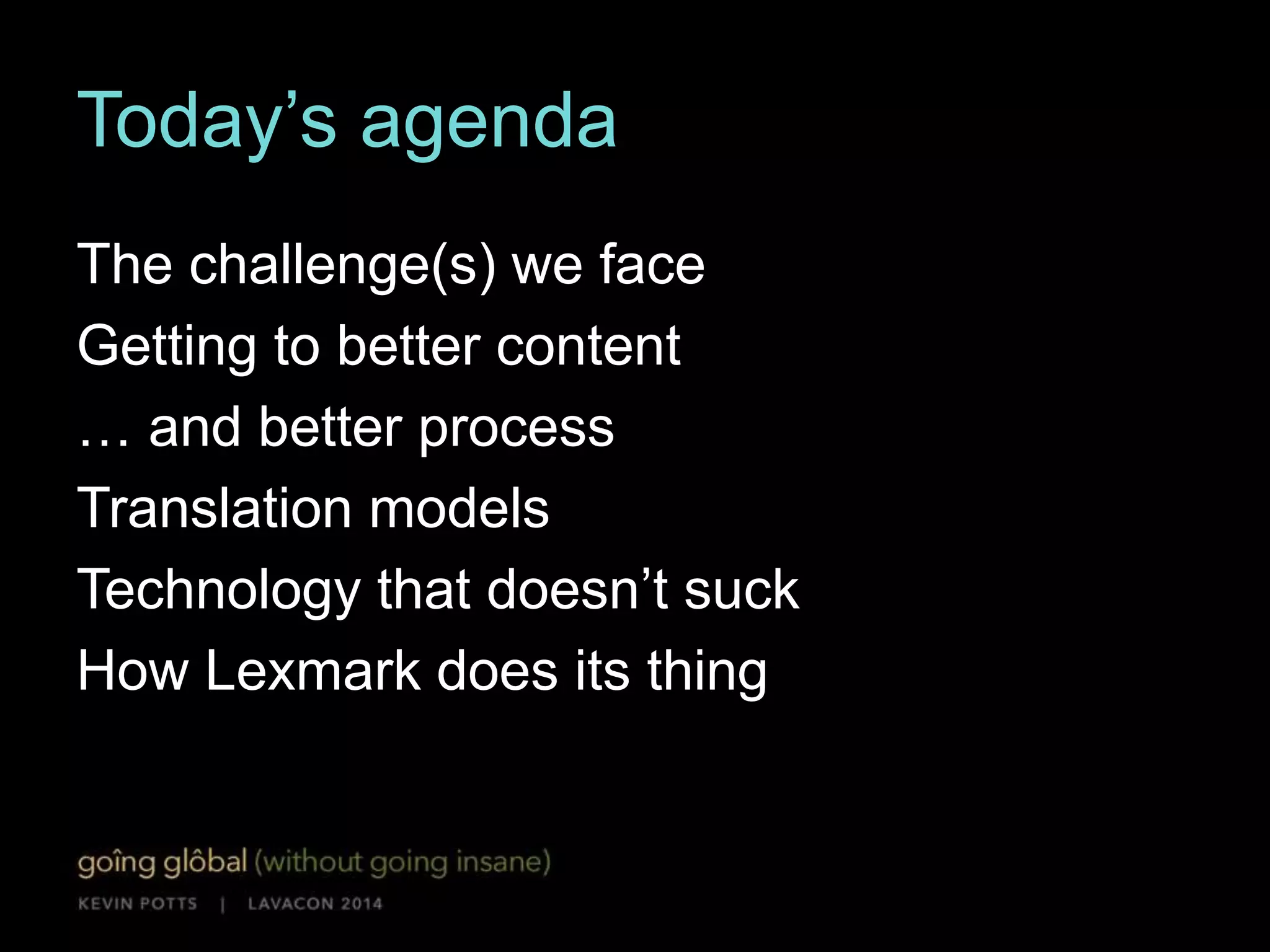 Today’s agenda

The challenge(s) we face
Getting to better content
… and better process
Translation models
Technology that doesn’t suck
How Lexmark does its thing

goîng glôbal (without going insane)
KEVIN POTTS | LAVACON 2014